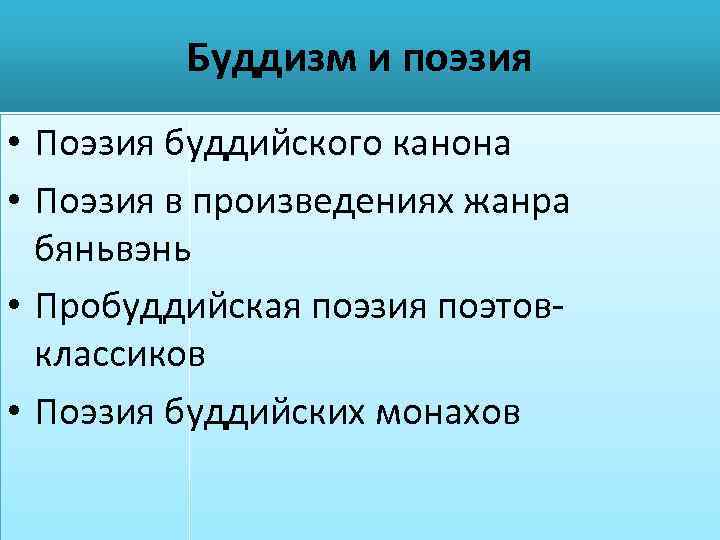 Буддизм и поэзия

• Поэзия буддийского канона
• Поэзия в произведениях жанра бяньвэнь
• Пробуддийская поэзия поэтов-классиков
• Поэзия буддийских монахов